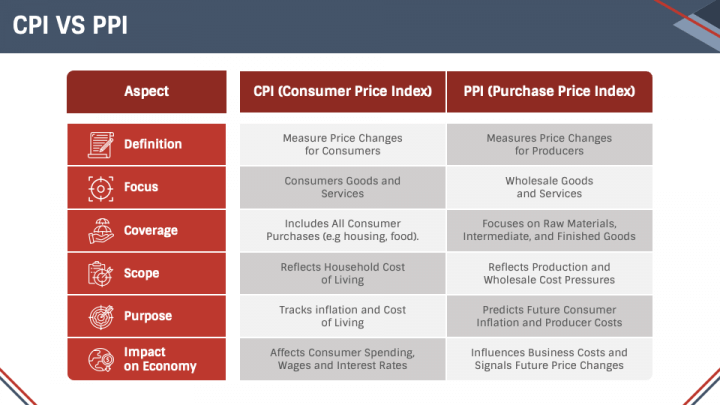 CPI VS PPI

| Aspect | CPI (Consumer Price Index) | PPI (Purchase Price Index) |
|---|---|---|
| Definition | Measure Price Changes for Consumers | Measures Price Changes for Producers |
| Focus | Consumers Goods and Services | Wholesale Goods and Services |
| Coverage | Includes All Consumer Purchases (e.g housing, food). | Focuses on Raw Materials, Intermediate, and Finished Goods |
| Scope | Reflects Household Cost of Living | Reflects Production and Wholesale Cost Pressures |
| Purpose | Tracks inflation and Cost of Living | Predicts Future Consumer Inflation and Producer Costs |
| Impact on Economy | Affects Consumer Spending, Wages and Interest Rates | Influences Business Costs and Signals Future Price Changes |